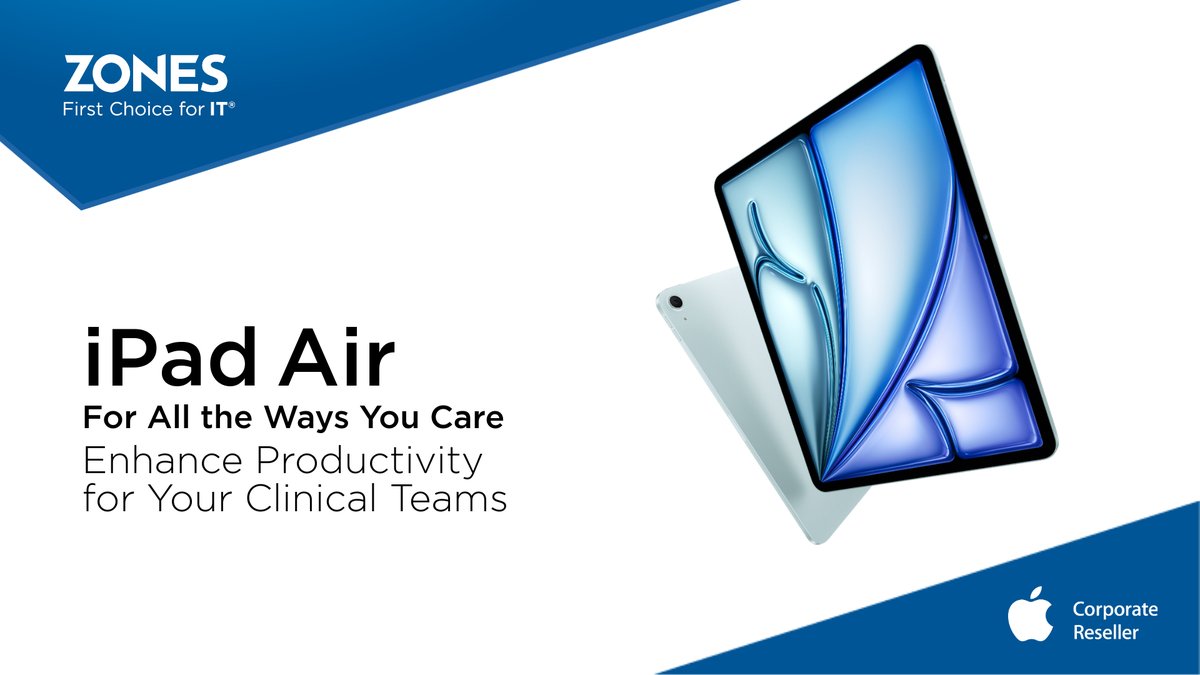 ZONES
First Choice for IT®

iPad Air
For All the Ways You Care
Enhance Productivity for Your Clinical Teams

Corporate Reseller